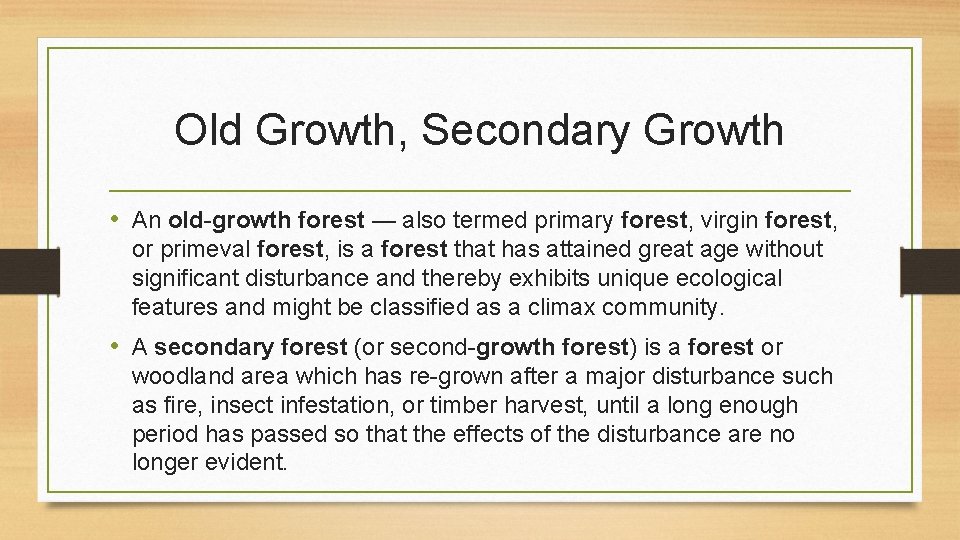 Old Growth, Secondary Growth

• An old-growth forest — also termed primary forest, virgin forest, or primeval forest, is a forest that has attained great age without significant disturbance and thereby exhibits unique ecological features and might be classified as a climax community.

• A secondary forest (or second-growth forest) is a forest or woodland area which has re-grown after a major disturbance such as fire, insect infestation, or timber harvest, until a long enough period has passed so that the effects of the disturbance are no longer evident.